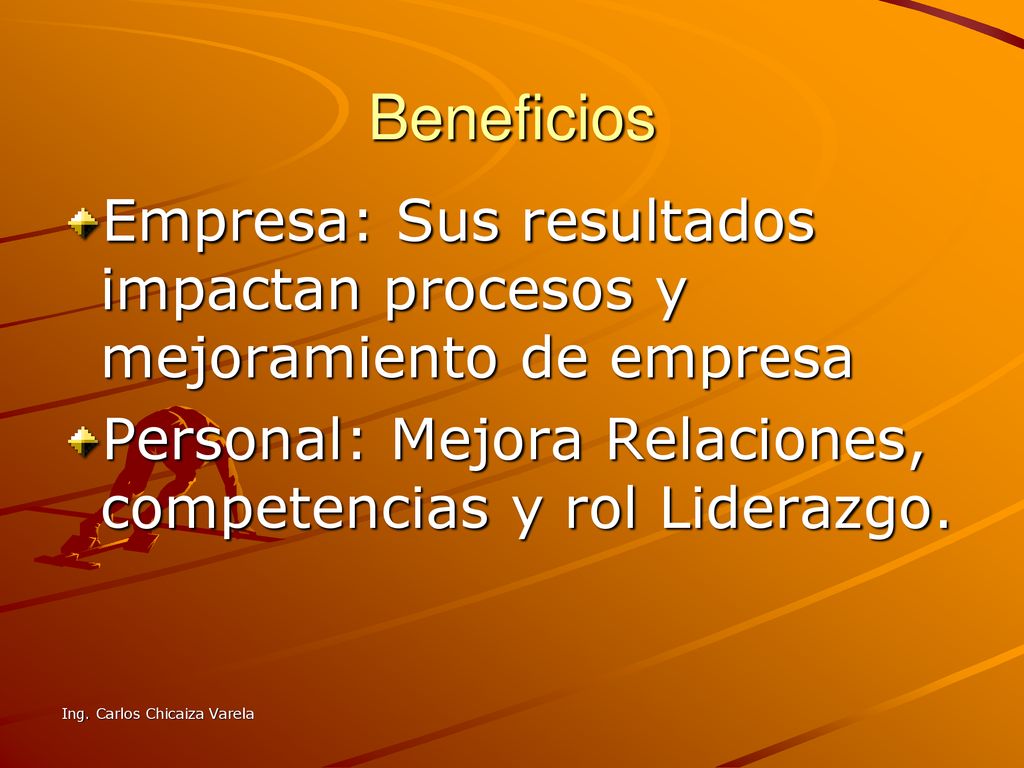 Beneficios

Empresa: Sus resultados impactan procesos y mejoramiento de empresa

Personal: Mejora Relaciones, competencias y rol Liderazgo.

Ing. Carlos Chicaiza Varela